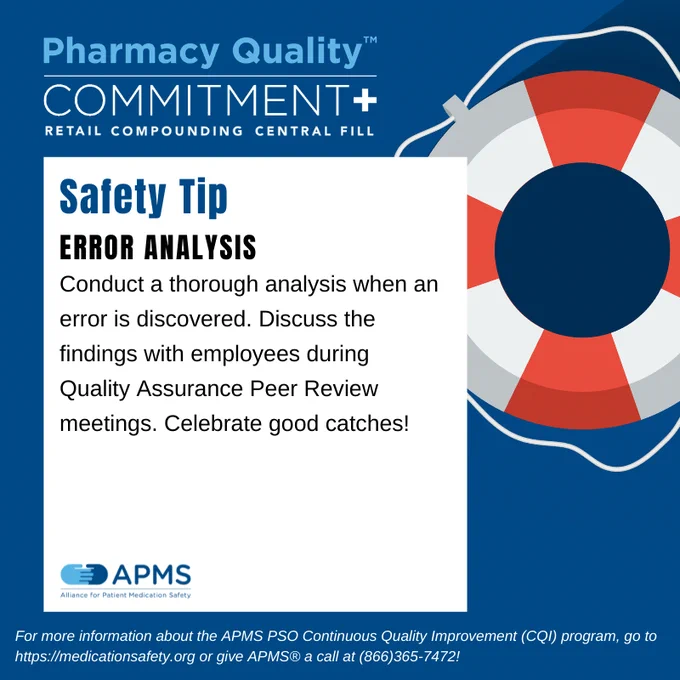 Pharmacy Quality™
COMMITMENT+
RETAIL COMPOUNDING CENTRAL FILL

Safety Tip

ERROR ANALYSIS

Conduct a thorough analysis when an error is discovered. Discuss the findings with employees during Quality Assurance Peer Review meetings. Celebrate good catches!

APMS
Alliance for Patient Medication Safety

For more information about the APMS PSO Continuous Quality Improvement (CQI) program, go to https://medicationsafety.org or give APMS® a call at (866)365-7472!